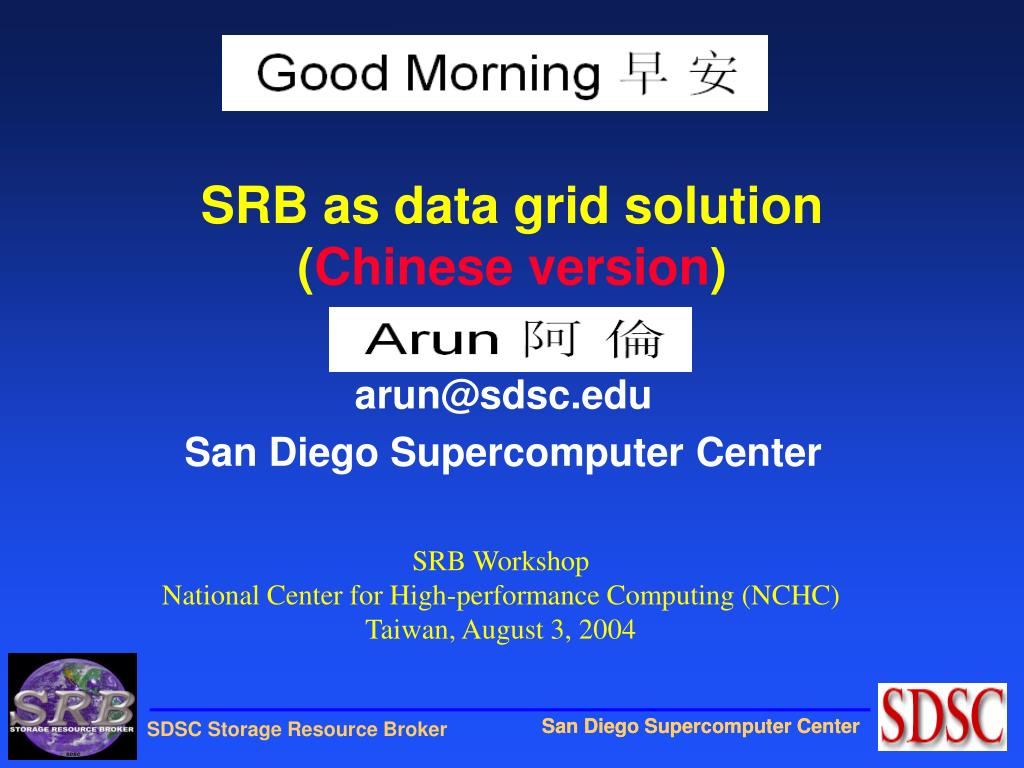 Good Morning 早 安

SRB as data grid solution
(Chinese version)

Arun 阿 倫

arun@sdsc.edu

San Diego Supercomputer Center

SRB Workshop
National Center for High-performance Computing (NCHC)
Taiwan, August 3, 2004

SRB
STORAGE RESOURCE BROKER

SDSC Storage Resource Broker

San Diego Supercomputer Center

SDSC